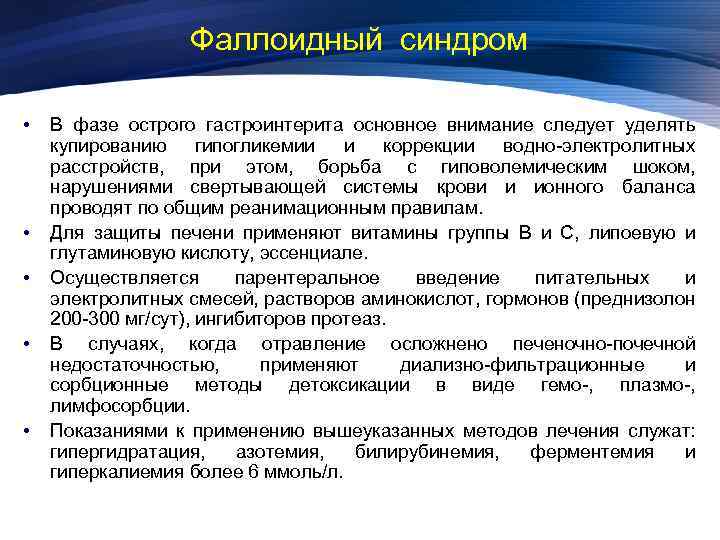 Фаллоидный синдром

• В фазе острого гастроинтерита основное внимание следует уделять купированию гипогликемии и коррекции водно-электролитных расстройств, при этом, борьба с гиповолемическим шоком, нарушениями свертывающей системы крови и ионного баланса проводят по общим реанимационным правилам.

• Для защиты печени применяют витамины группы В и С, липоевую и глутаминовую кислоту, эссенциале.

• Осуществляется парентеральное введение питательных и электролитных смесей, растворов аминокислот, гормонов (преднизолон 200-300 мг/сут), ингибиторов протеаз.

• В случаях, когда отравление осложнено печеночно-почечной недостаточностью, применяют диализно-фильтрационные и сорбционные методы детоксикации в виде гемо-, плазмо-, лимфосорбции.

• Показаниями к применению вышеуказанных методов лечения служат: гипергидратация, азотемия, билирубинемия, ферментемия и гиперкалиемия более 6 ммоль/л.